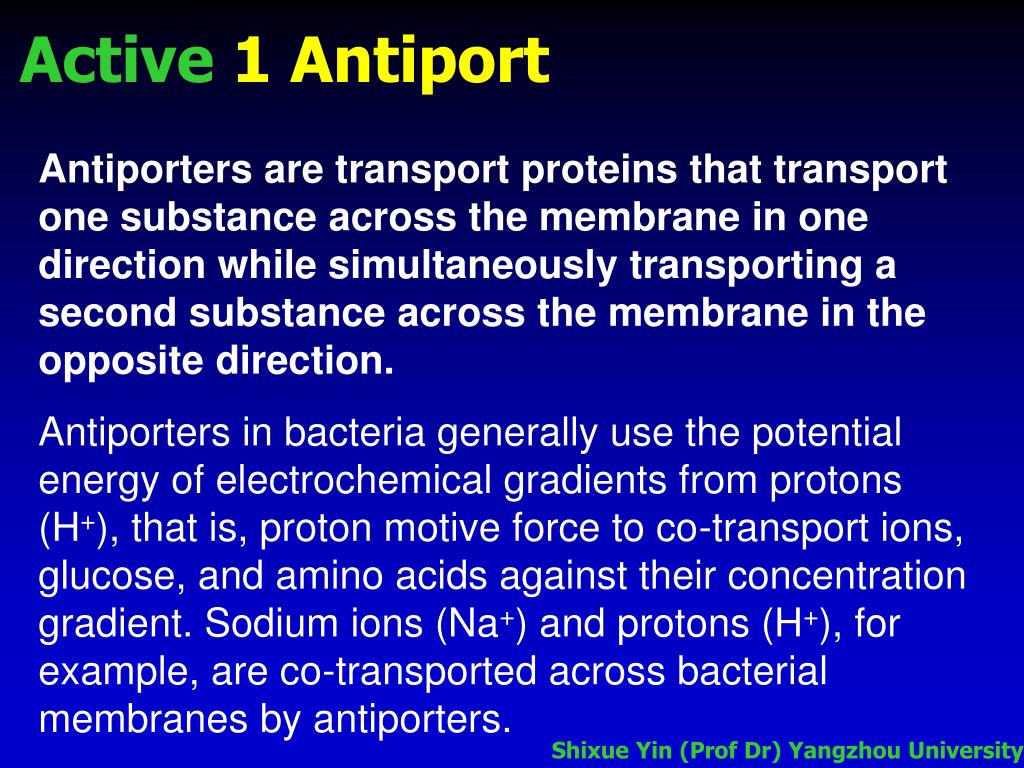 Active 1 Antiport

Antiporters are transport proteins that transport one substance across the membrane in one direction while simultaneously transporting a second substance across the membrane in the opposite direction.

Antiporters in bacteria generally use the potential energy of electrochemical gradients from protons ($H^+$), that is, proton motive force to co-transport ions, glucose, and amino acids against their concentration gradient. Sodium ions ($Na^+$) and protons ($H^+$), for example, are co-transported across bacterial membranes by antiporters.

Shixue Yin (Prof Dr) Yangzhou University